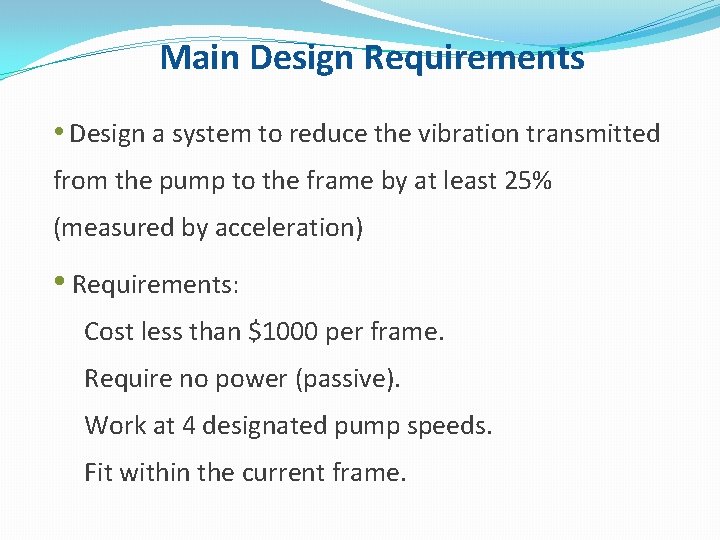 Main Design Requirements

• Design a system to reduce the vibration transmitted from the pump to the frame by at least 25% (measured by acceleration)

• Requirements:

Cost less than \$1000 per frame.

Require no power (passive).

Work at 4 designated pump speeds.

Fit within the current frame.